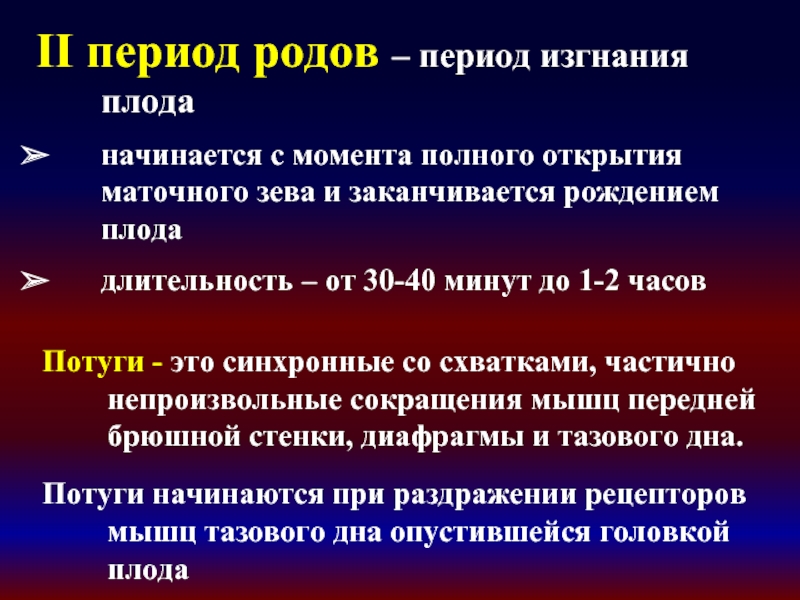 II период родов – период изгнания плода

➢ начинается с момента полного открытия маточного зева и заканчивается рождением плода

➢ длительность – от 30-40 минут до 1-2 часов

Потуги - это синхронные со схватками, частично непроизвольные сокращения мышц передней брюшной стенки, диафрагмы и тазового дна.

Потуги начинаются при раздражении рецепторов мышц тазового дна опустившейся головкой плода